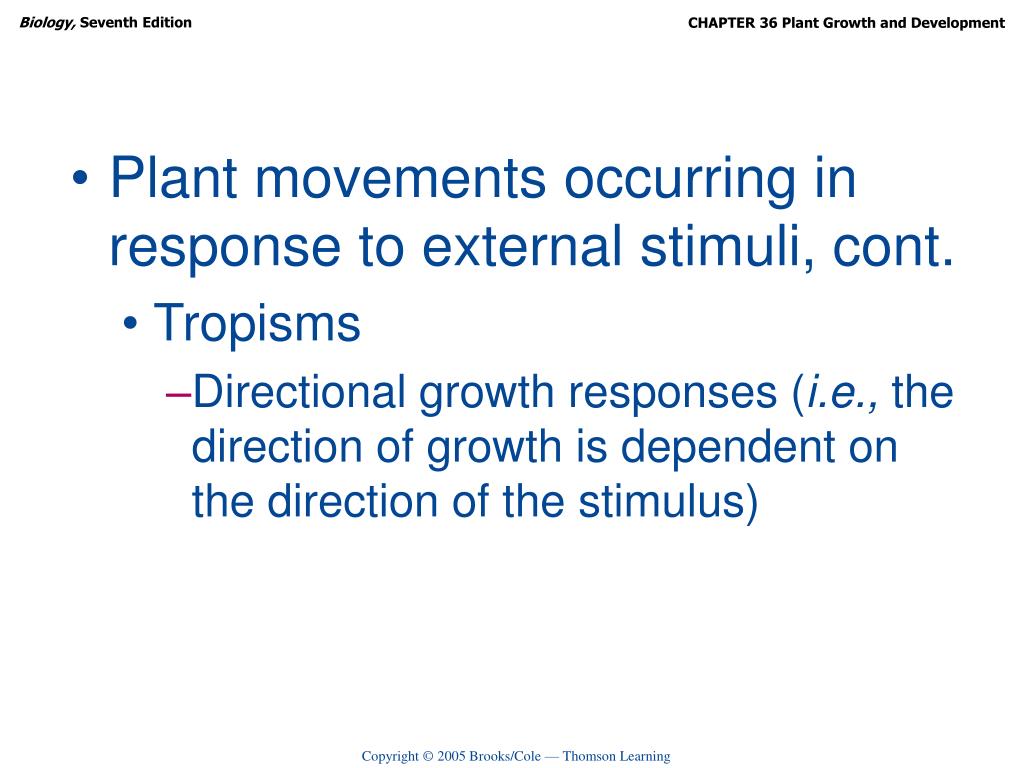 Biology, Seventh Edition

CHAPTER 36 Plant Growth and Development

• Plant movements occurring in response to external stimuli, cont.

• Tropisms

–Directional growth responses (i.e., the direction of growth is dependent on the direction of the stimulus)

Copyright © 2005 Brooks/Cole — Thomson Learning